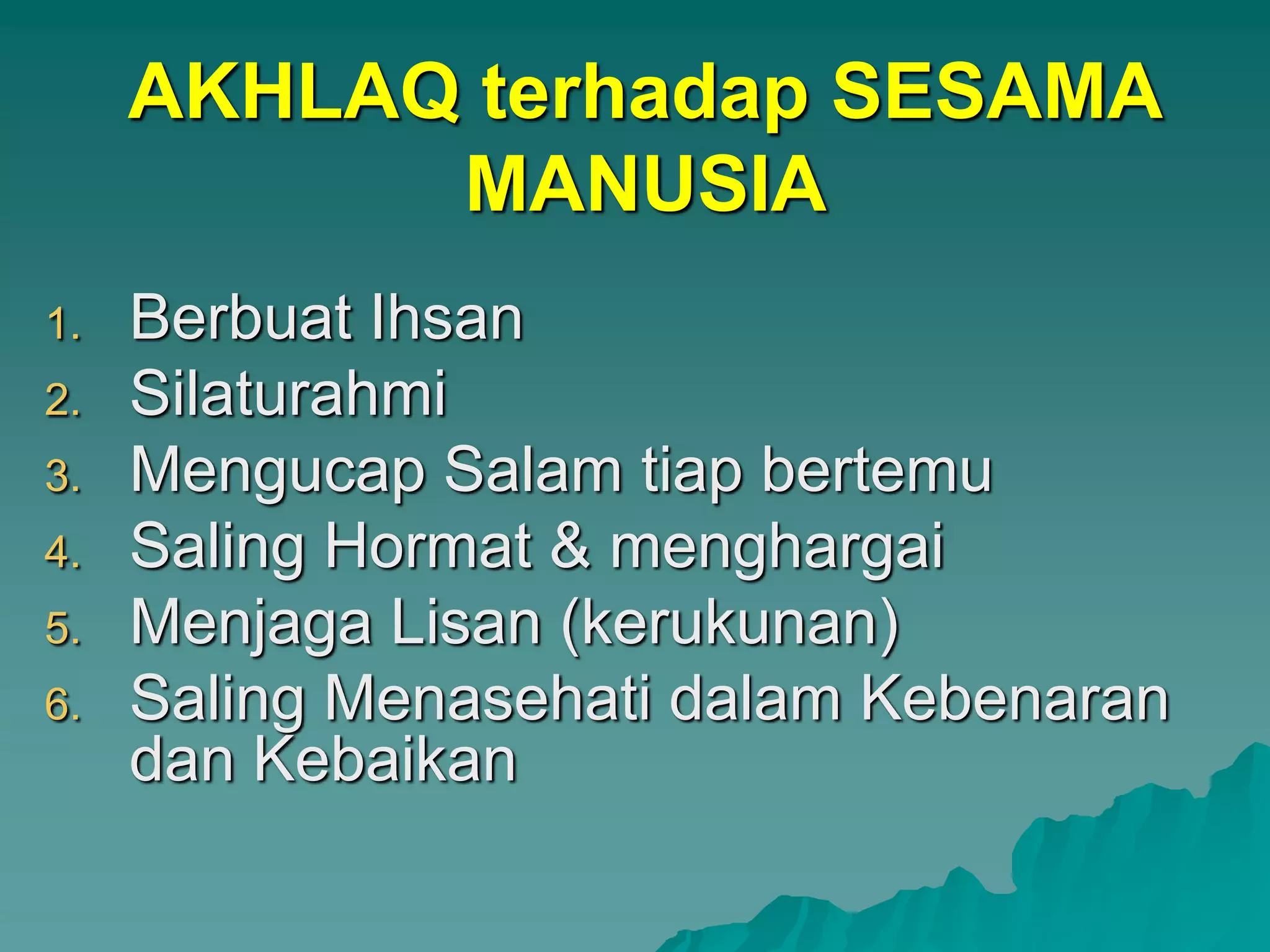 AKHLAQ terhadap SESAMA MANUSIA

1. Berbuat Ihsan
2. Silaturahmi
3. Mengucap Salam tiap bertemu
4. Saling Hormat & menghargai
5. Menjaga Lisan (kerukunan)
6. Saling Menasehati dalam Kebenaran dan Kebaikan